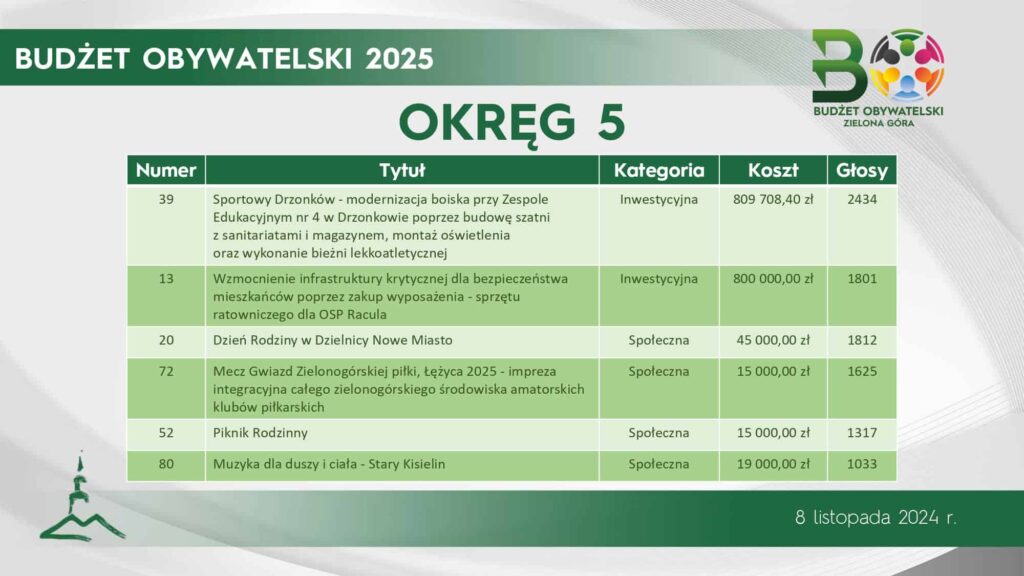 BUDŻET OBYWATELSKI 2025

BUDŻET OBYWATELSKI
ZIELONA GÓRA

OKRĘG 5

| Numer | Tytuł | Kategoria | Koszt | Głosy |
|---|---|---|---|---|
| 39 | Sportowy Drzonków - modernizacja boiska przy Zespole Edukacyjnym nr 4 w Drzonkowie poprzez budowę szatni z sanitariatami i magazynem, montaż oświetlenia oraz wykonanie bieżni lekkoatletycznej | Inwestycyjna | 809 708,40 zł | 2434 |
| 13 | Wzmocnienie infrastruktury krytycznej dla bezpieczeństwa mieszkańców poprzez zakup wyposażenia - sprzętu ratowniczego dla OSP Racula | Inwestycyjna | 800 000,00 zł | 1801 |
| 20 | Dzień Rodziny w Dzielnicy Nowe Miasto | Społeczna | 45 000,00 zł | 1812 |
| 72 | Mecz Gwiazd Zielonogórskiej piłki, Łężyca 2025 - impreza integracyjna całego zielonogórskiego środowiska amatorskich klubów piłkarskich | Społeczna | 15 000,00 zł | 1625 |
| 52 | Piknik Rodzinny | Społeczna | 15 000,00 zł | 1317 |
| 80 | Muzyka dla duszy i ciała - Stary Kisielin | Społeczna | 19 000,00 zł | 1033 |

8 listopada 2024 r.